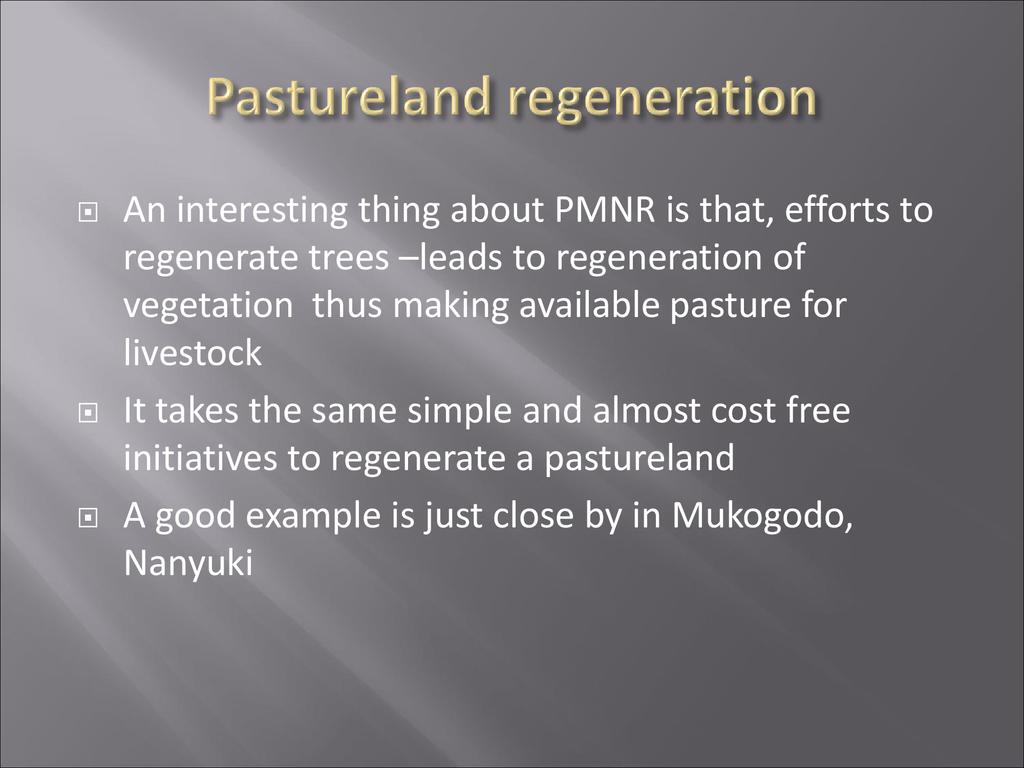 Pastureland regeneration

An interesting thing about PMNR is that, efforts to regenerate trees –leads to regeneration of vegetation  thus making available pasture for livestock

It takes the same simple and almost cost free initiatives to regenerate a pastureland

A good example is just close by in Mukogodo, Nanyuki